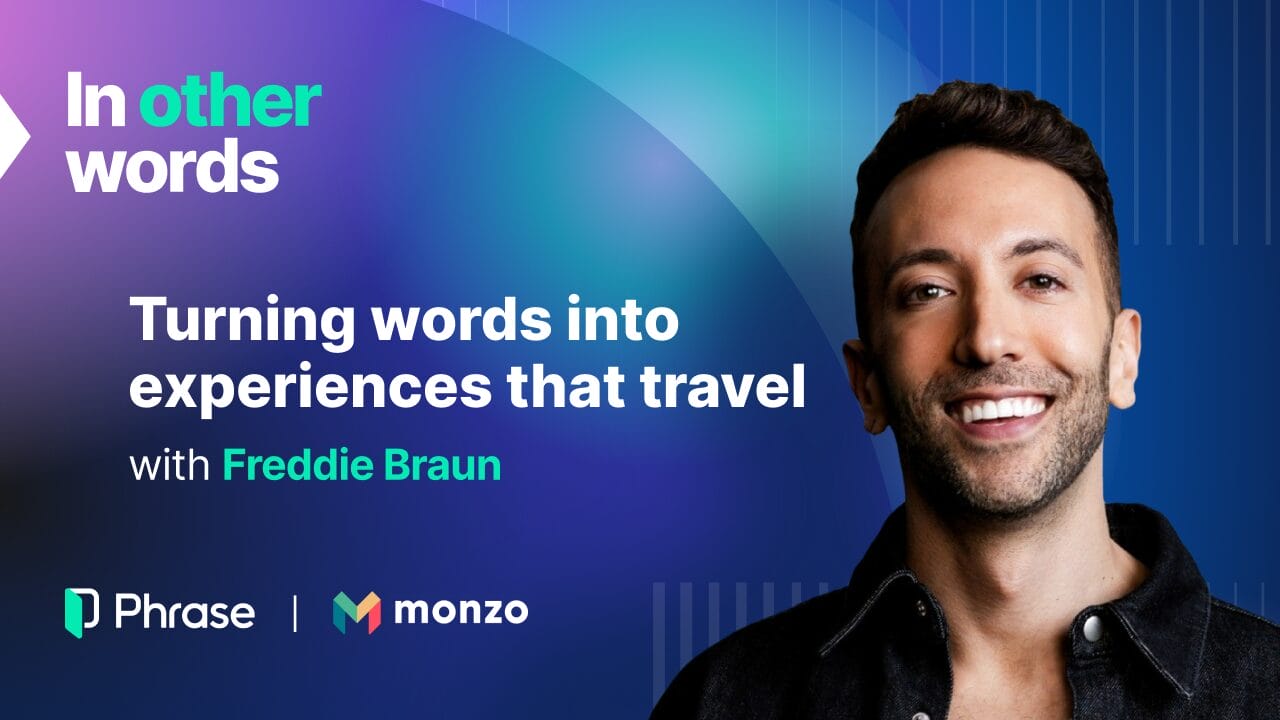 In other words

Turning words into experiences that travel

with Freddie Braun

Phrase | monzo